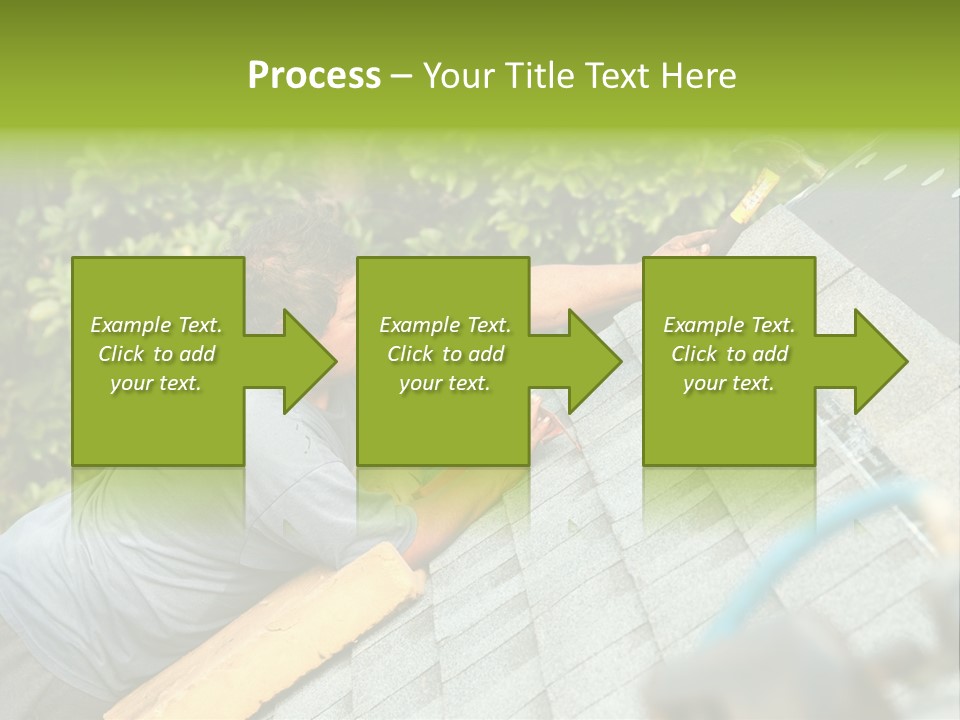 Process – Your Title Text Here

Example Text. Click to add your text.

Example Text. Click to add your text.

Example Text. Click to add your text.